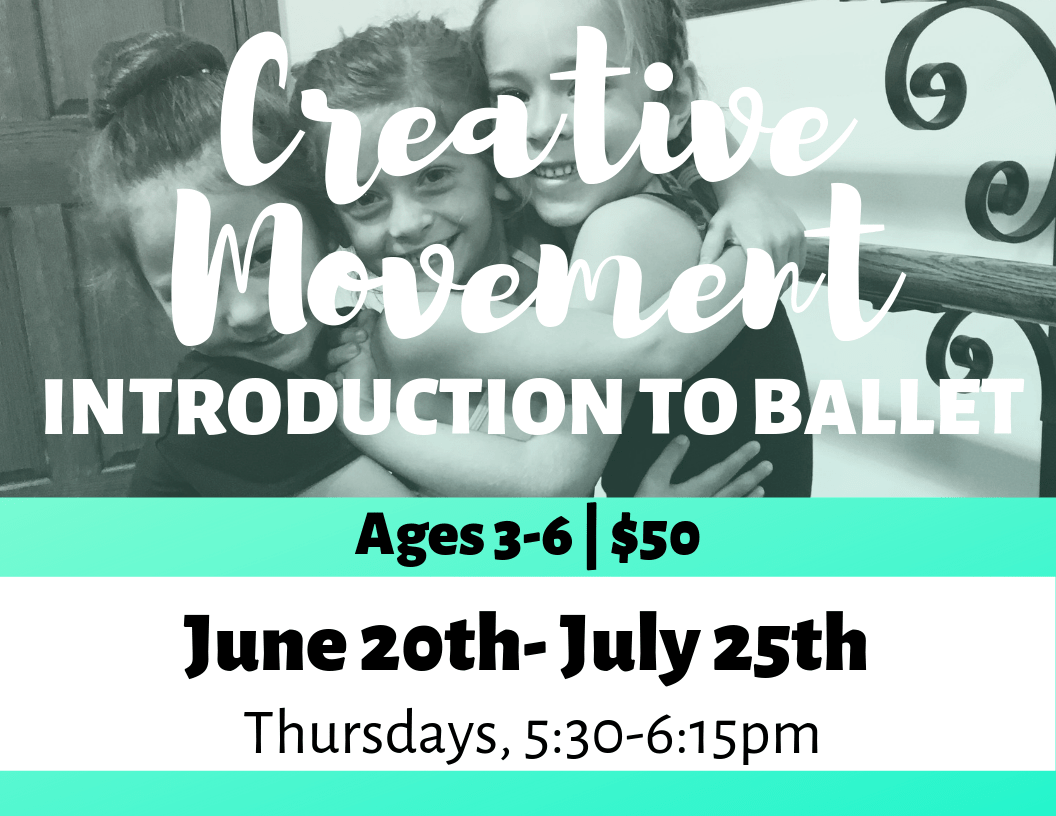 Creative Movement
INTRODUCTION TO BALLET

Ages 3-6 | $50

June 20th- July 25th

Thursdays, 5:30-6:15pm